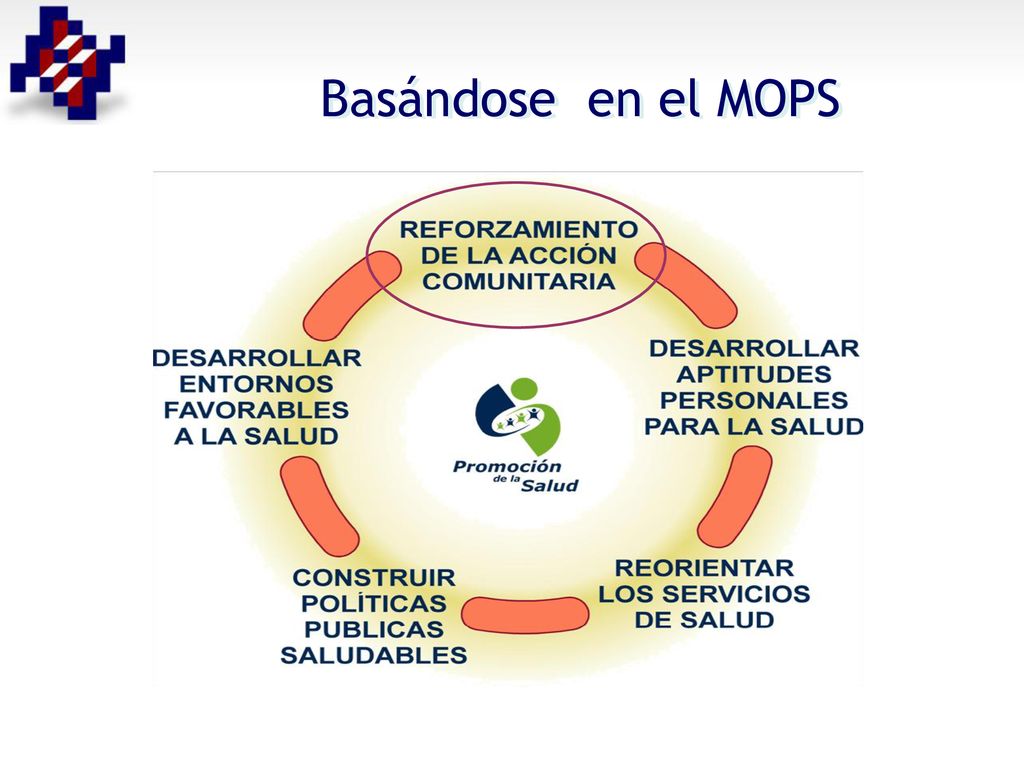 Basándose en el MOPS

REFORZAMIENTO DE LA ACCIÓN COMUNITARIA

DESARROLLAR APTITUDES PERSONALES PARA LA SALUD

REORIENTAR LOS SERVICIOS DE SALUD

CONSTRUIR POLÍTICAS PUBLICAS SALUDABLES

DESARROLLAR ENTORNOS FAVORABLES A LA SALUD

Promoción de la Salud